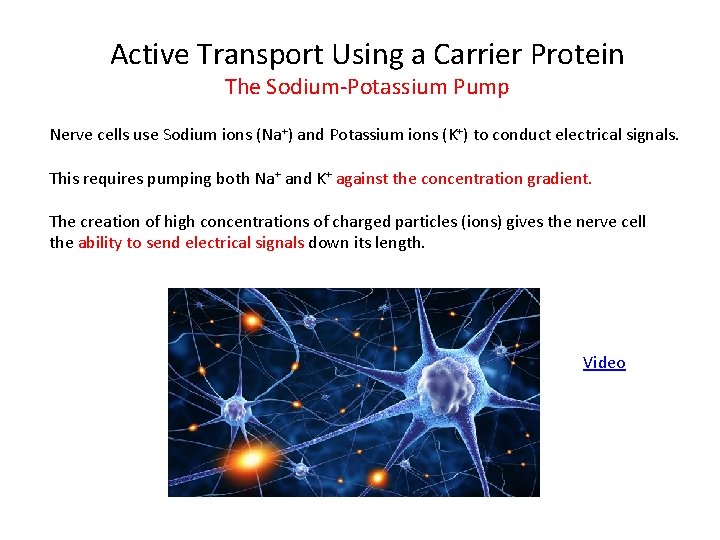 Active Transport Using a Carrier Protein
The Sodium-Potassium Pump

Nerve cells use Sodium ions ($Na^+$) and Potassium ions ($K^+$) to conduct electrical signals.

This requires pumping both $Na^+$ and $K^+$ against the concentration gradient.

The creation of high concentrations of charged particles (ions) gives the nerve cell the ability to send electrical signals down its length.

Video